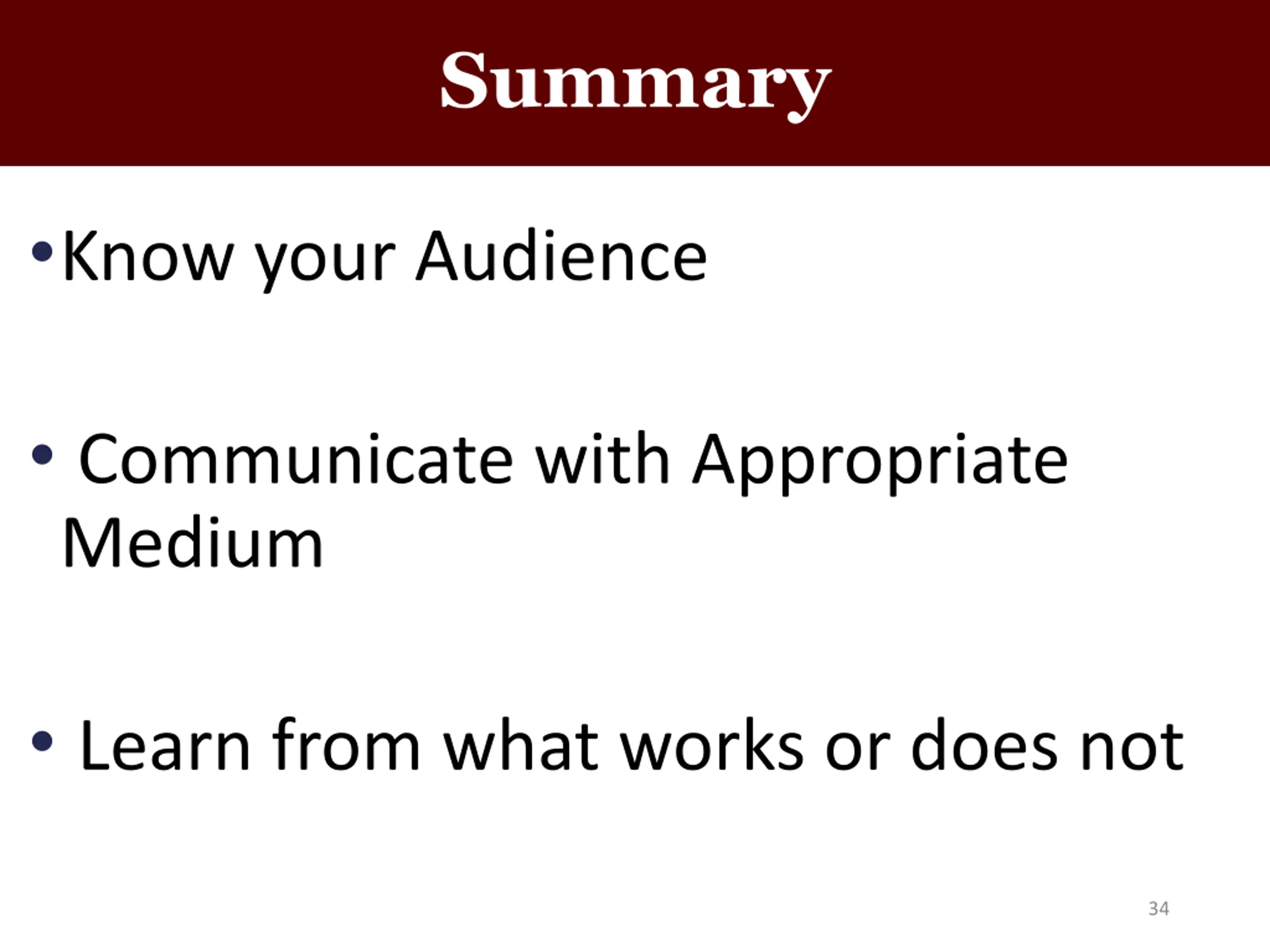 Summary

• Know your Audience

• Communicate with Appropriate Medium

• Learn from what works or does not

34